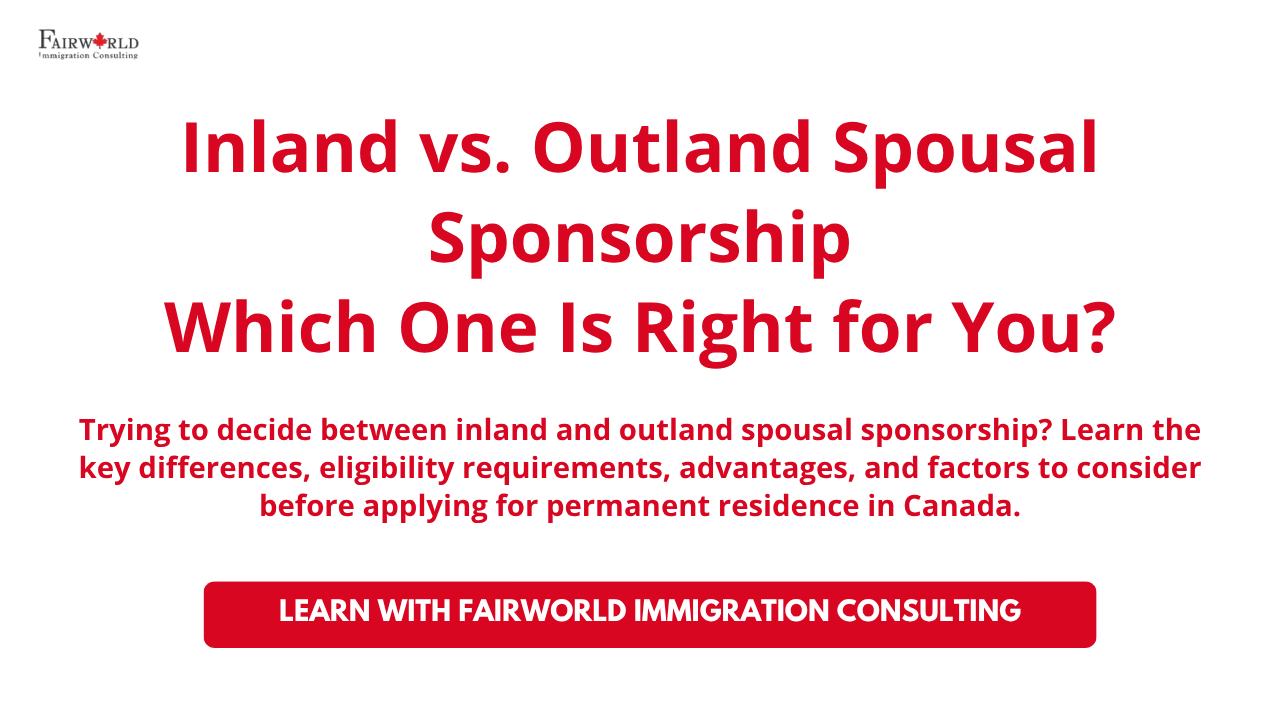 FAIRWORLD
Immigration Consulting

Inland vs. Outland Spousal Sponsorship
Which One Is Right for You?

Trying to decide between inland and outland spousal sponsorship? Learn the key differences, eligibility requirements, advantages, and factors to consider before applying for permanent residence in Canada.

LEARN WITH FAIRWORLD IMMIGRATION CONSULTING